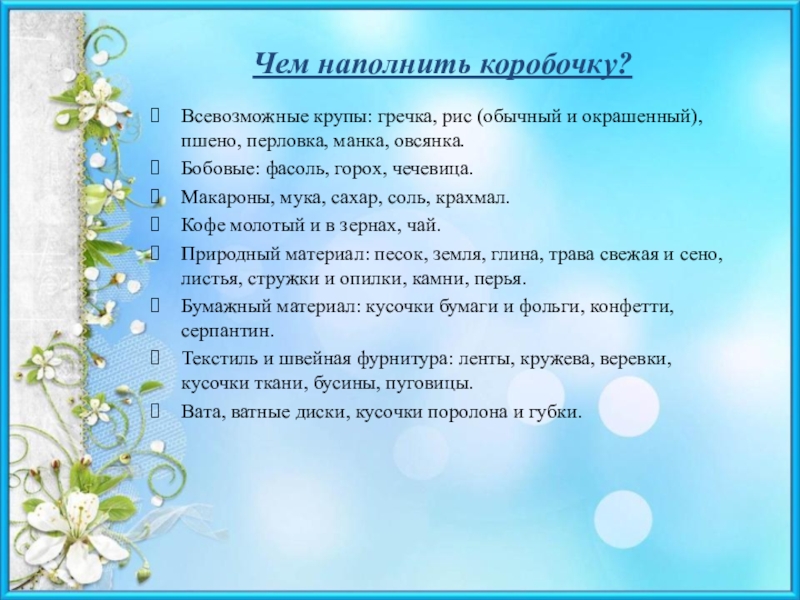 Чем наполнить коробочку?

Всевозможные крупы: гречка, рис (обычный и окрашенный), пшено, перловка, манка, овсянка.

Бобовые: фасоль, горох, чечевица.

Макароны, мука, сахар, соль, крахмал.

Кофе молотый и в зернах, чай.

Природный материал: песок, земля, глина, трава свежая и сено, листья, стружки и опилки, камни, перья.

Бумажный материал: кусочки бумаги и фольги, конфетти, серпантин.

Текстиль и швейная фурнитура: ленты, кружева, веревки, кусочки ткани, бусины, пуговицы.

Вата, ватные диски, кусочки поролона и губки.